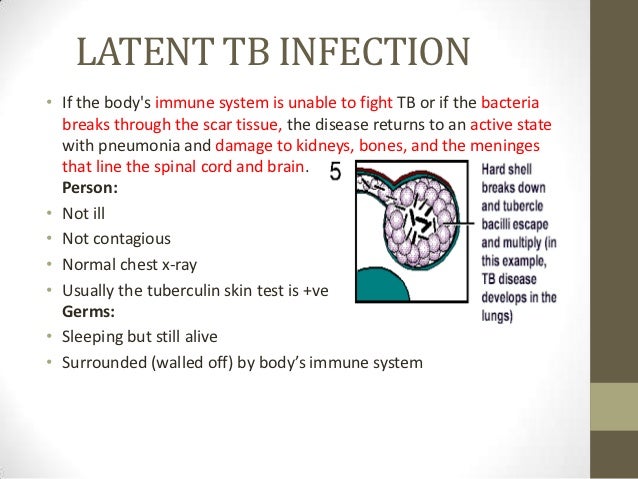 LATENT TB INFECTION

• If the body's immune system is unable to fight TB or if the bacteria breaks through the scar tissue, the disease returns to an active state with pneumonia and damage to kidneys, bones, and the meninges that line the spinal cord and brain.

Person:

• Not ill
• Not contagious
• Normal chest x-ray
• Usually the tuberculin skin test is +ve

Germs:

• Sleeping but still alive
• Surrounded (walled off) by body's immune system

5

Hard shell breaks down and tubercle bacilli escape and multiply (in this example, TB disease develops in the lungs)